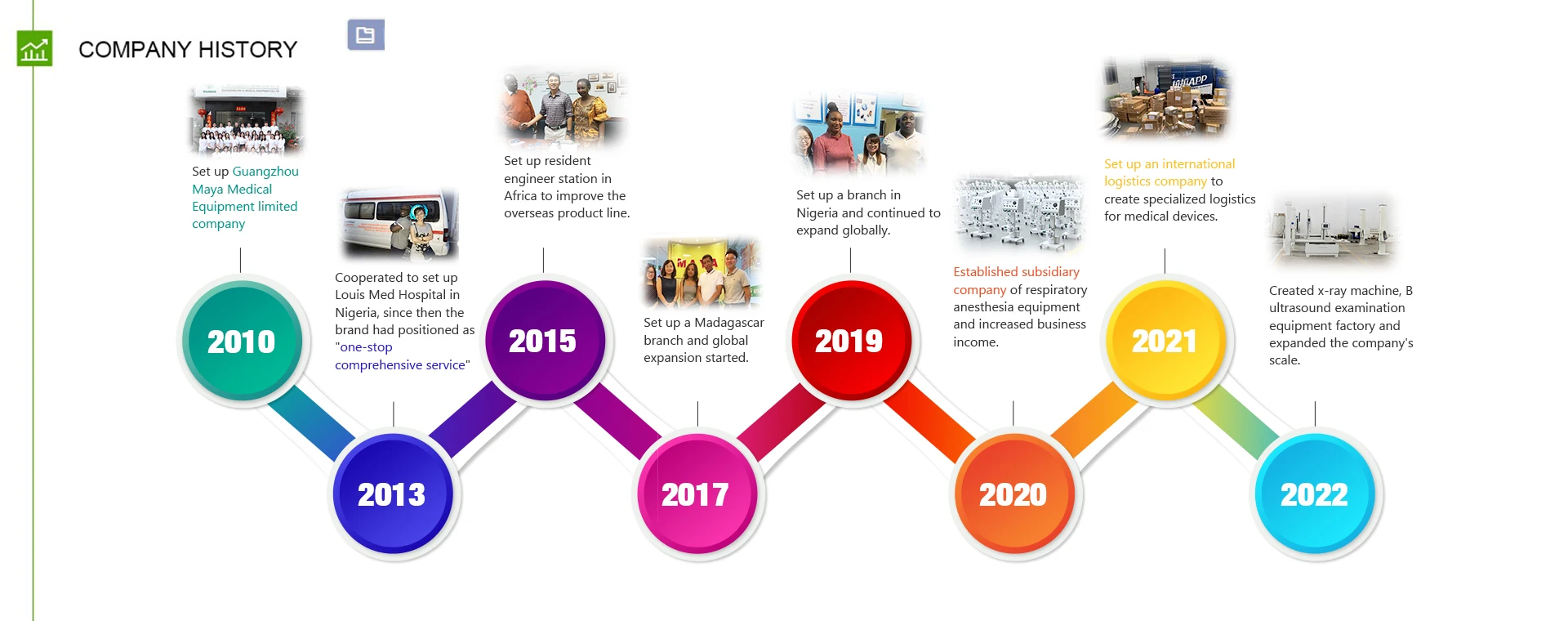 COMPANY HISTORY

Set up Guangzhou Maya Medical Equipment limited company

2010

Cooperated to set up Louis Med Hospital in Nigeria, since then the brand had positioned as "one-stop comprehensive service"

2013

Set up resident engineer station in Africa to improve the overseas product line.

2015

Set up a Madagascar branch and global expansion started.

2017

Set up a branch in Nigeria and continued to expand globally.

2019

Established subsidiary company of respiratory anesthesia equipment and increased business income.

2020

Set up an international logistics company to create specialized logistics for medical devices.

2021

Created x-ray machine, B ultrasound examination equipment factory and expanded the company's scale.

2022